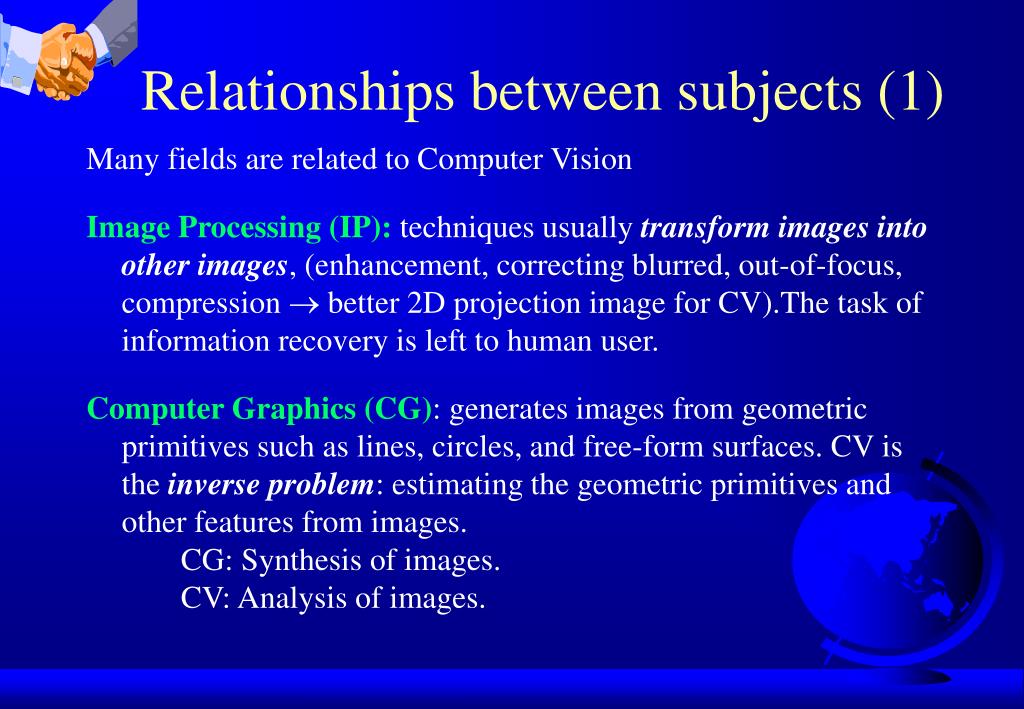 Relationships between subjects (1)

Many fields are related to Computer Vision

Image Processing (IP): techniques usually transform images into other images, (enhancement, correcting blurred, out-of-focus, compression $\rightarrow$ better 2D projection image for CV).The task of information recovery is left to human user.

Computer Graphics (CG): generates images from geometric primitives such as lines, circles, and free-form surfaces. CV is the inverse problem: estimating the geometric primitives and other features from images.

CG: Synthesis of images.

CV: Analysis of images.